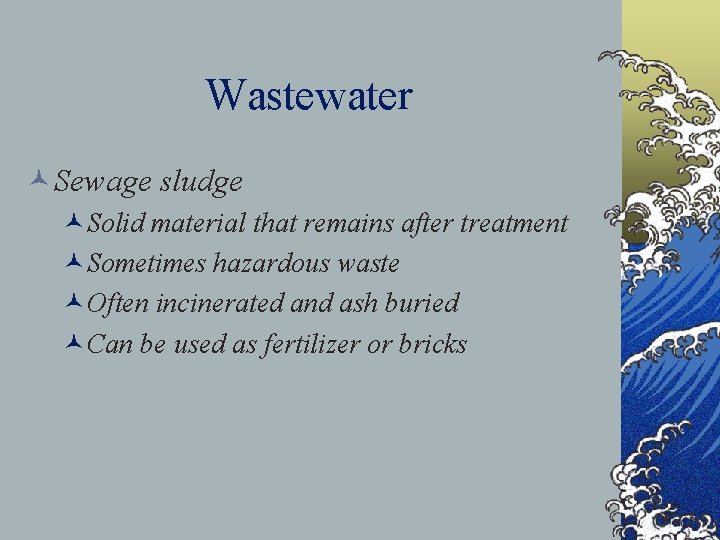 Wastewater

Sewage sludge

Solid material that remains after treatment

Sometimes hazardous waste

Often incinerated and ash buried

Can be used as fertilizer or bricks